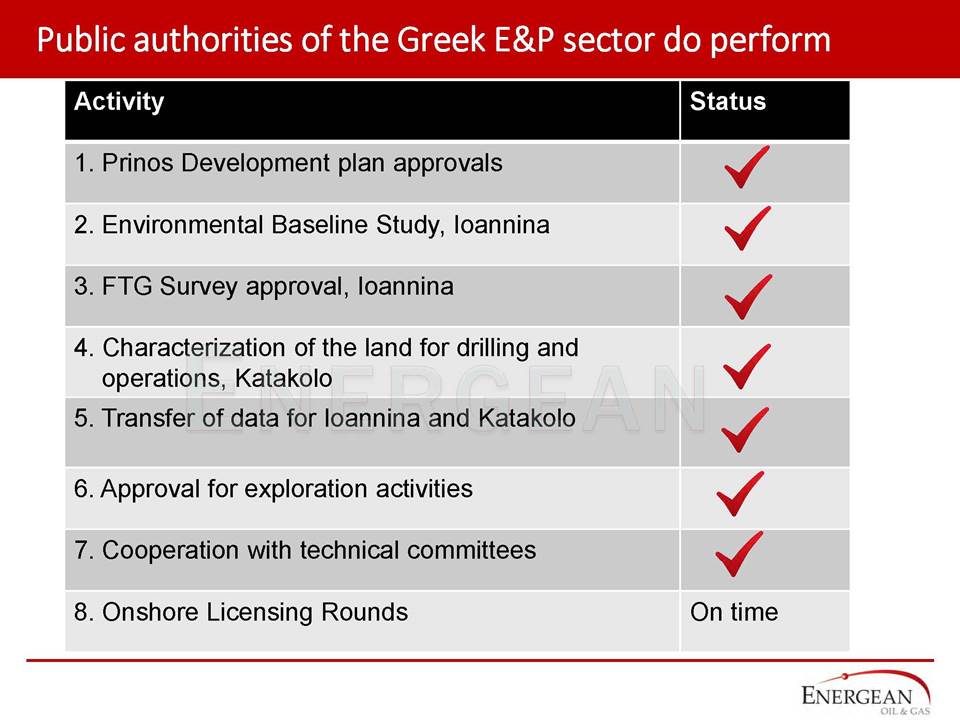 Public authorities of the Greek E&P sector do perform

| Activity | Status |
|---|---|
| 1. Prinos Development plan approvals | ✓ |
| 2. Environmental Baseline Study, Ioannina | ✓ |
| 3. FTG Survey approval, Ioannina | ✓ |
| 4. Characterization of the land for drilling and operations, Katakolo | ✓ |
| 5. Transfer of data for Ioannina and Katakolo | ✓ |
| 6. Approval for exploration activities | ✓ |
| 7. Cooperation with technical committees | ✓ |
| 8. Onshore Licensing Rounds | On time |

ENERGEAN

ENERGEAN OIL & GAS